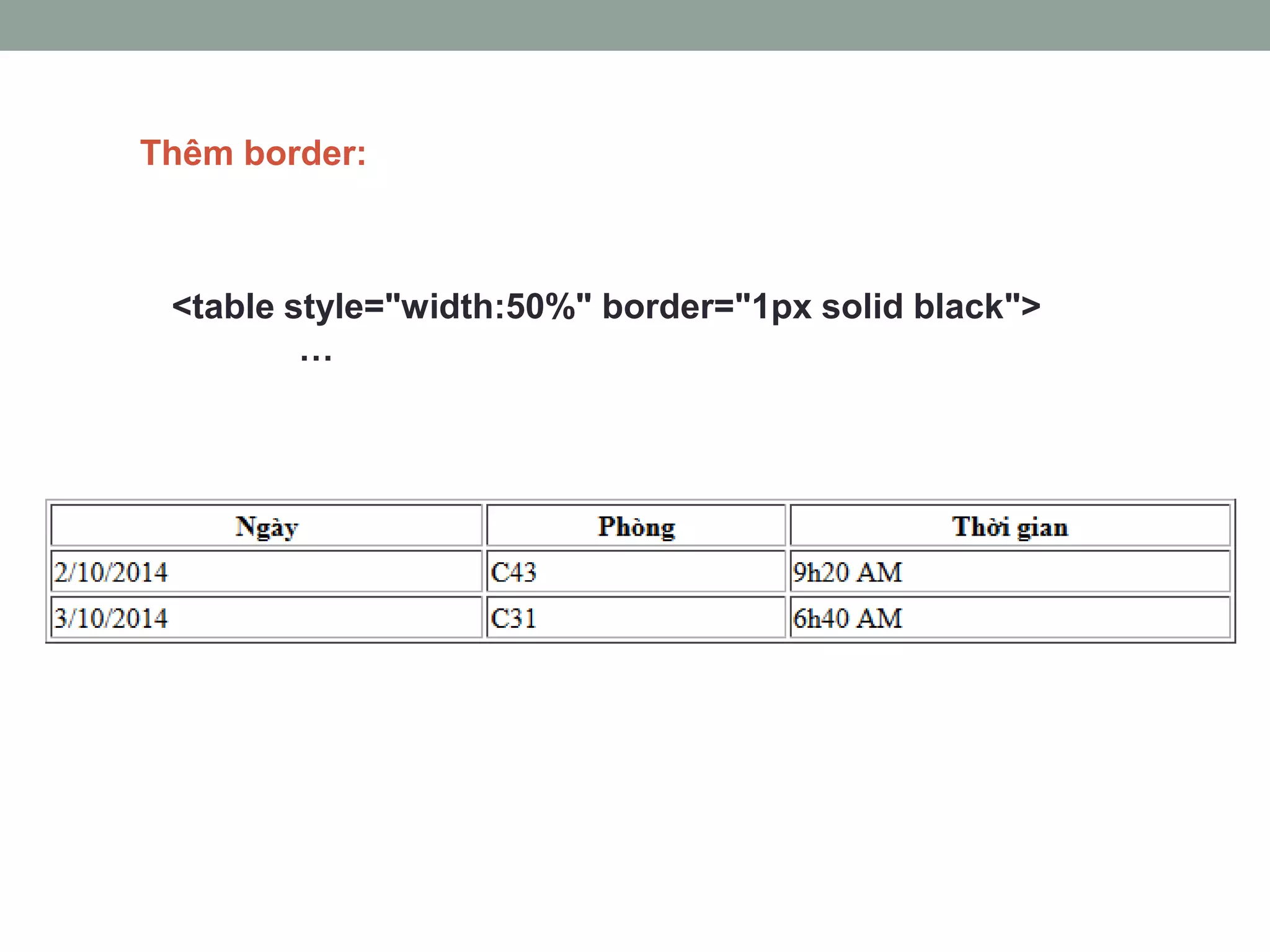 Thêm border:

<table style="width:50%" border="1px solid black">
…

| Ngày | Phòng | Thời gian |
|---|---|---|
| 2/10/2014 | C43 | 9h20 AM |
| 3/10/2014 | C31 | 6h40 AM |